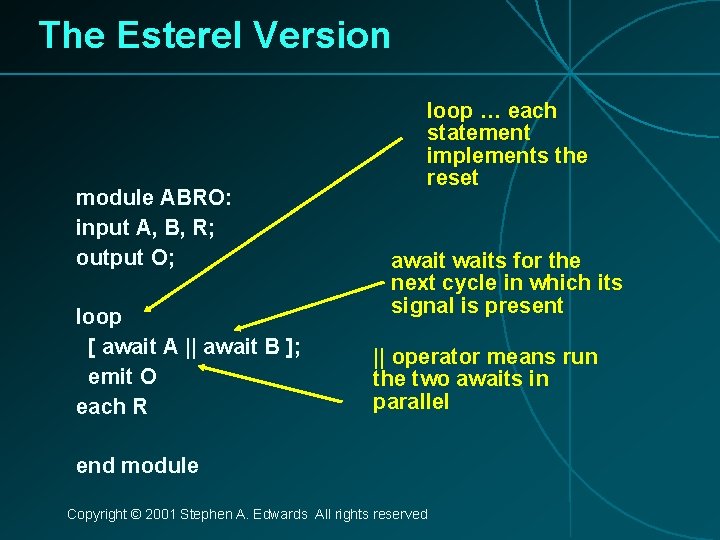 The Esterel Version

module ABRO:
input A, B, R;
output O;

loop
[ await A || await B ];
emit O
each R

end module

loop … each statement implements the reset

await waits for the next cycle in which its signal is present

|| operator means run the two awaits in parallel

Copyright © 2001 Stephen A. Edwards All rights reserved